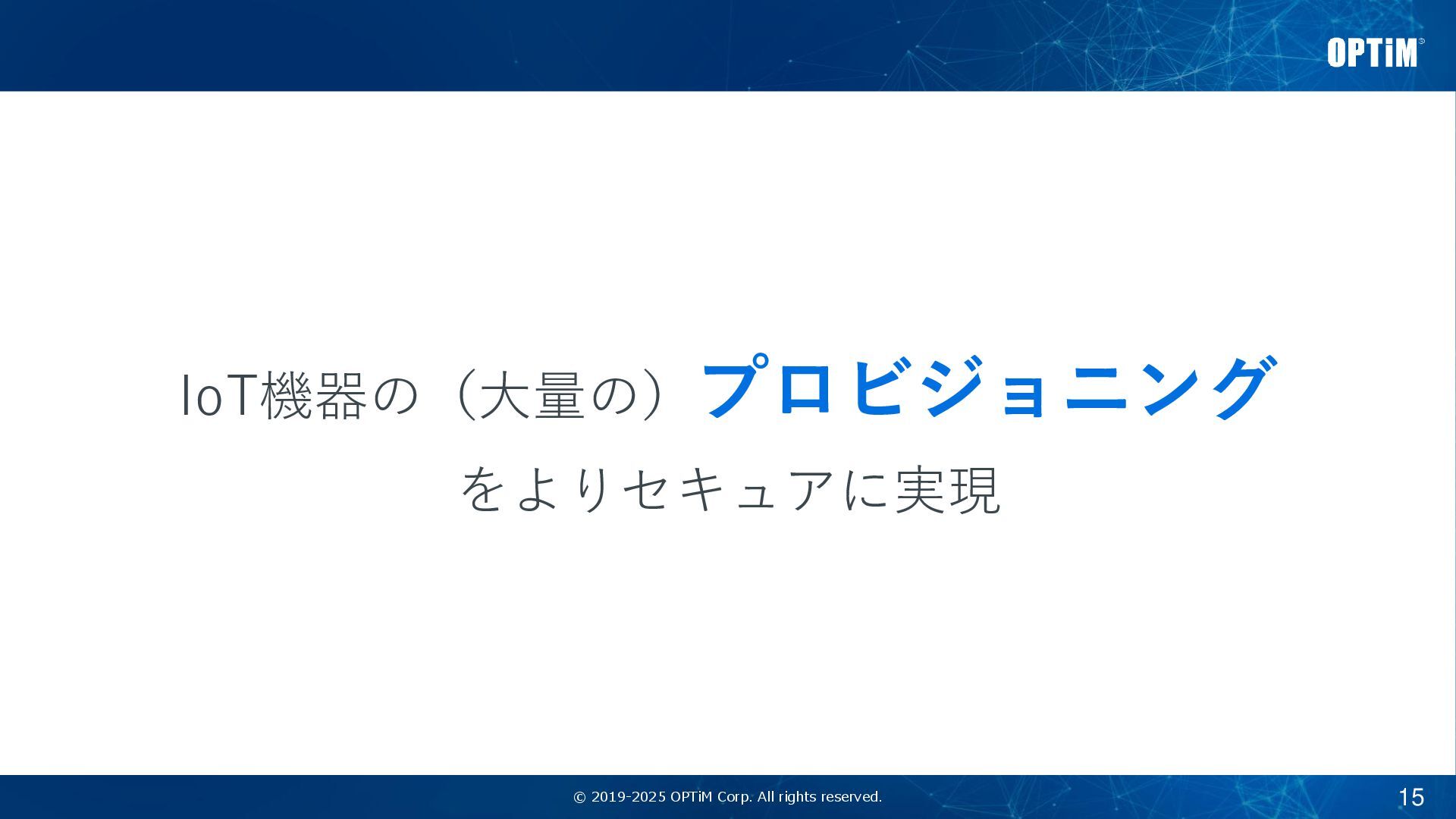 OPTiM

IoT機器の（大量の）プロビジョニング

をよりセキュアに実現

© 2019-2025 OPTiM Corp. All rights reserved.

15